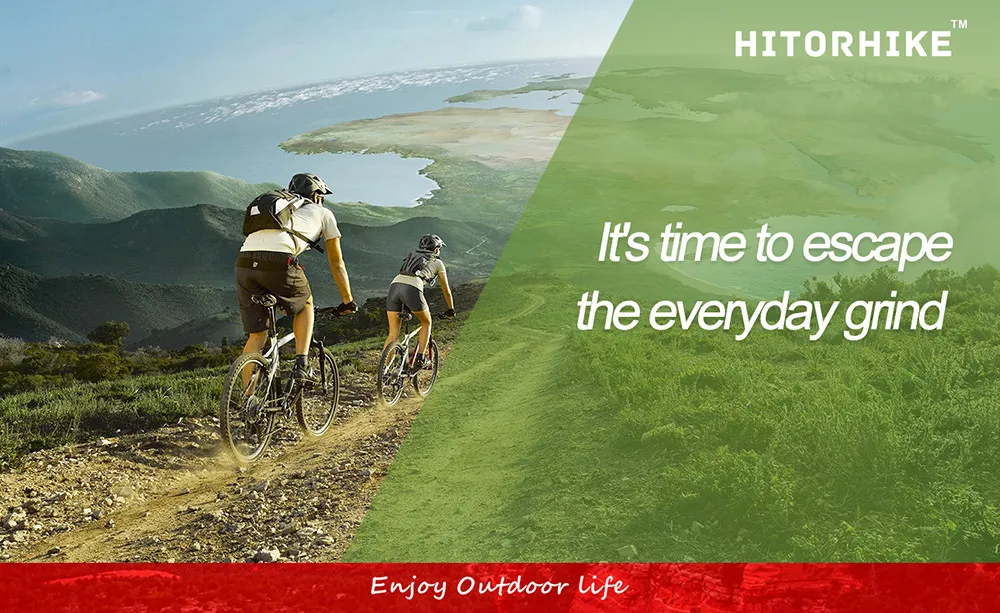 HITORHIKE™

It's time to escape the everyday grind

Enjoy Outdoor life